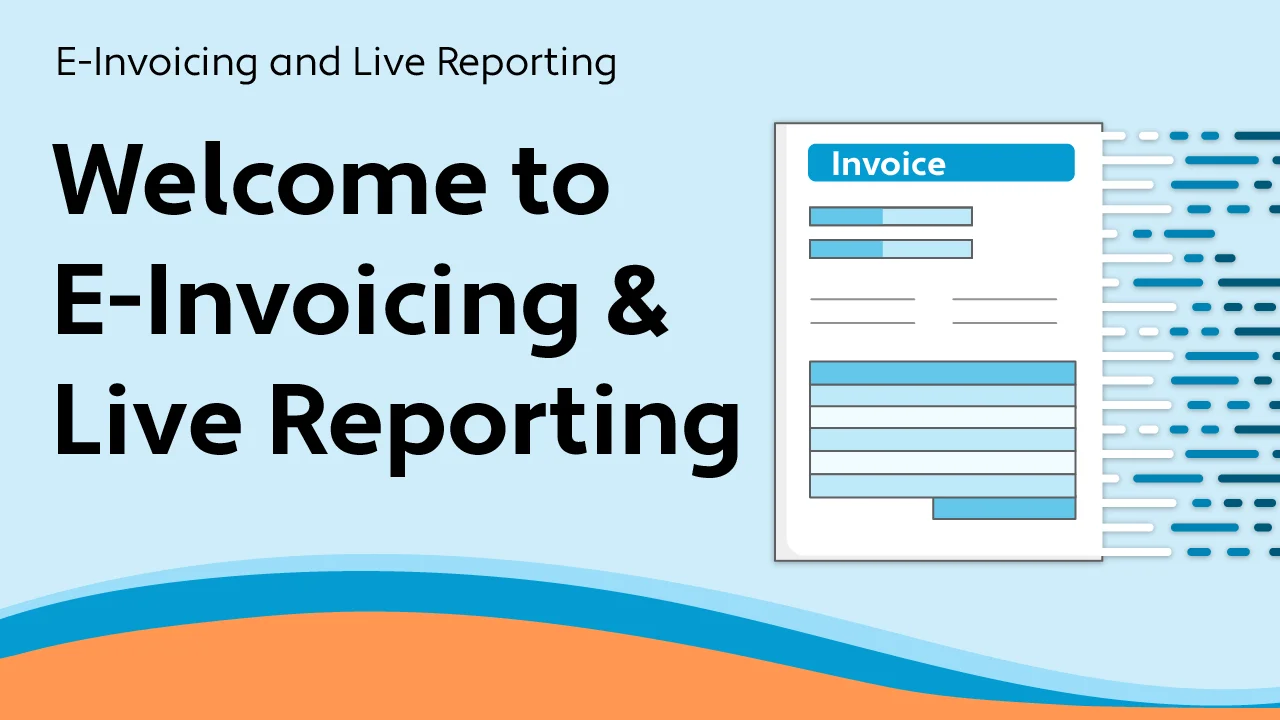 E-Invoicing and Live Reporting

Welcome to E-Invoicing & Live Reporting

Invoice